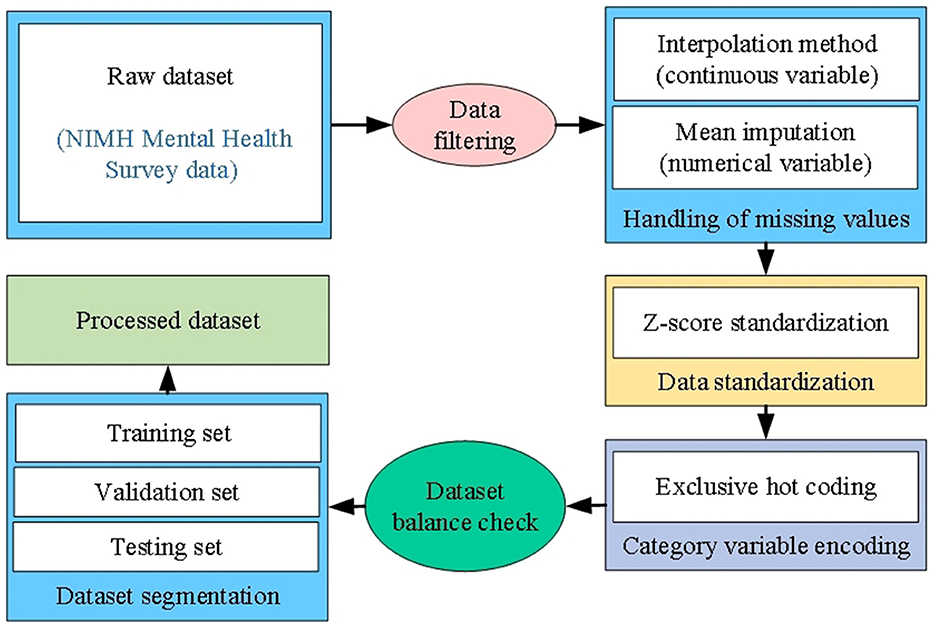 Raw dataset

(NIMH Mental Health Survey data)

Data filtering

Interpolation method (continuous variable)

Mean imputation (numerical variable)

Handling of missing values

Z-score standardization

Data standardization

Exclusive hot coding

Category variable encoding

Dataset balance check

Training set

Validation set

Testing set

Dataset segmentation

Processed dataset